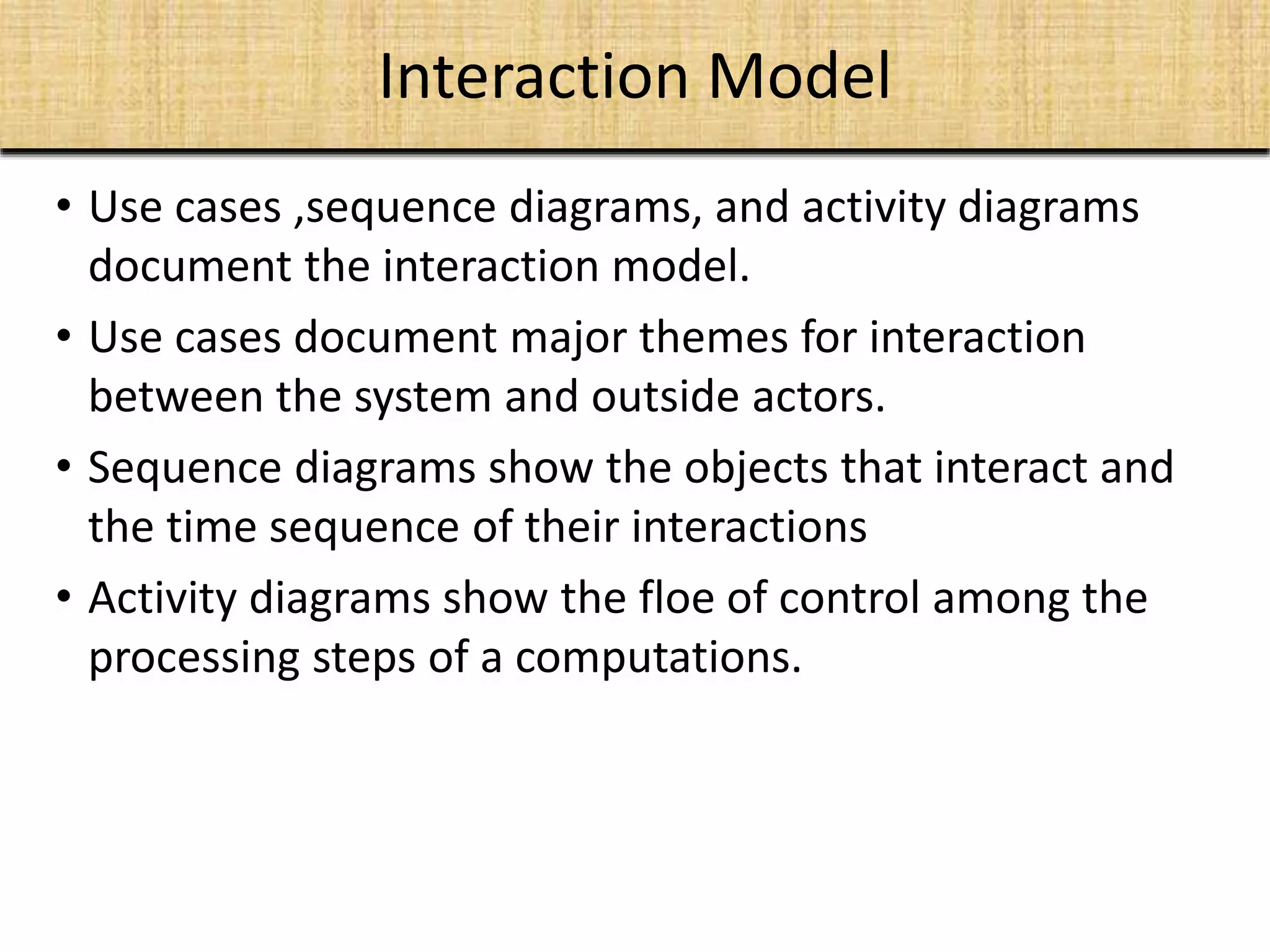 Interaction Model

• Use cases ,sequence diagrams, and activity diagrams document the interaction model.
• Use cases document major themes for interaction between the system and outside actors.
• Sequence diagrams show the objects that interact and the time sequence of their interactions
• Activity diagrams show the floe of control among the processing steps of a computations.